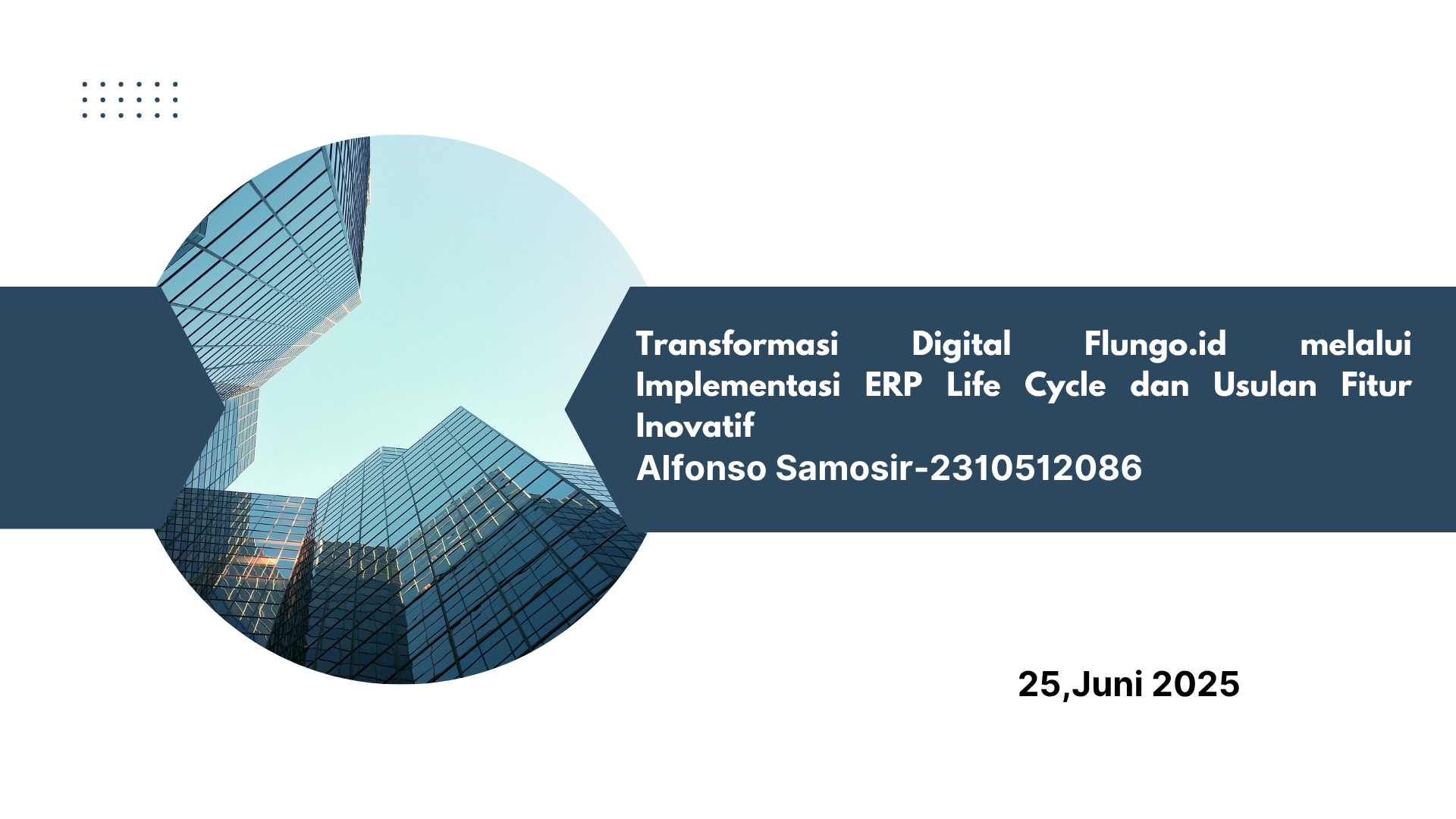 Transformasi Digital Flungo.id melalui Implementasi ERP Life Cycle dan Usulan Fitur Inovatif

Alfonso Samosir-2310512086

25,Juni 2025